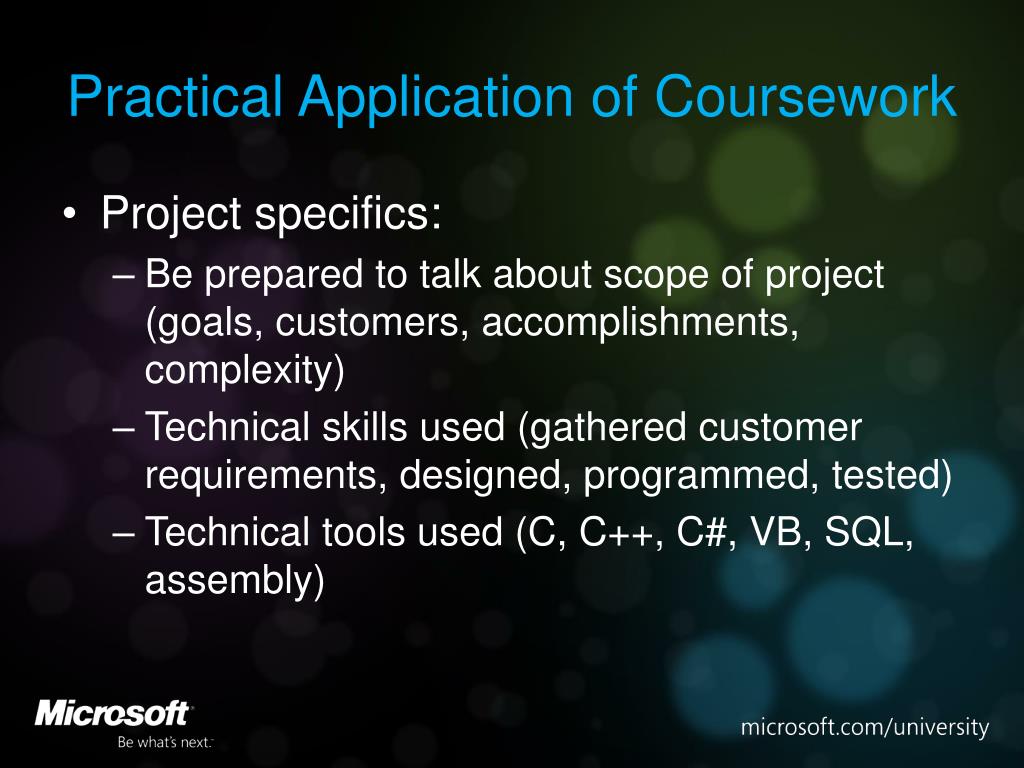 Practical Application of Coursework

• Project specifics:
– Be prepared to talk about scope of project (goals, customers, accomplishments, complexity)
– Technical skills used (gathered customer requirements, designed, programmed, tested)
– Technical tools used (C, C++, C#, VB, SQL, assembly)

Microsoft
Be what's next.

microsoft.com/university